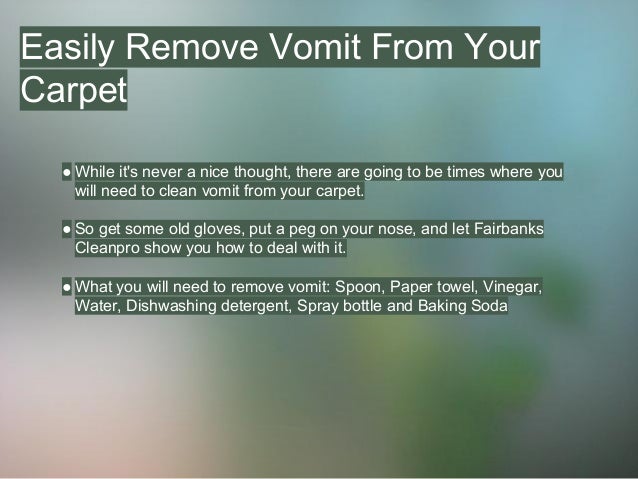 Easily Remove Vomit From Your Carpet

● While it's never a nice thought, there are going to be times where you will need to clean vomit from your carpet.

● So get some old gloves, put a peg on your nose, and let Fairbanks Cleanpro show you how to deal with it.

● What you will need to remove vomit: Spoon, Paper towel, Vinegar, Water, Dishwashing detergent, Spray bottle and Baking Soda